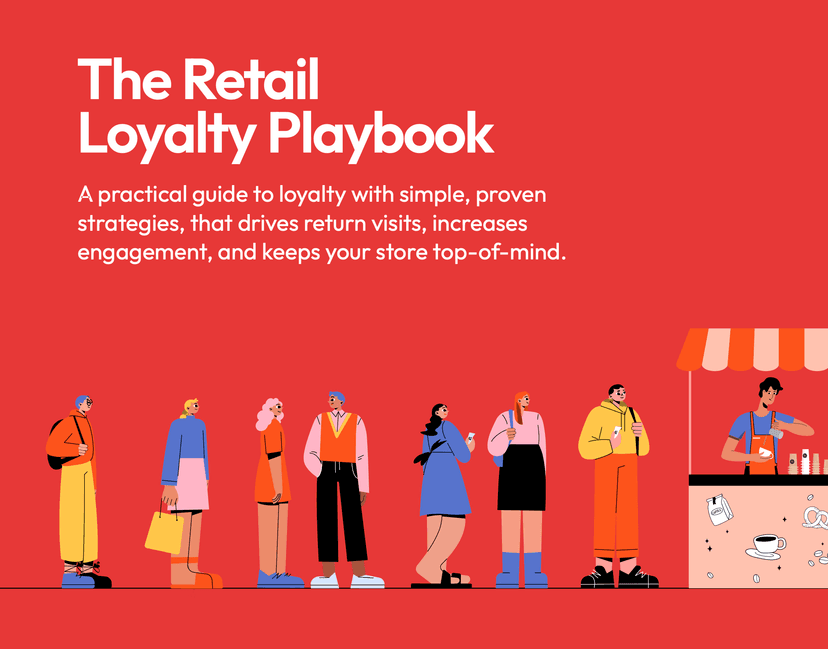 The Retail Loyalty Playbook

A practical guide to loyalty with simple, proven strategies, that drives return visits, increases engagement, and keeps your store top-of-mind.